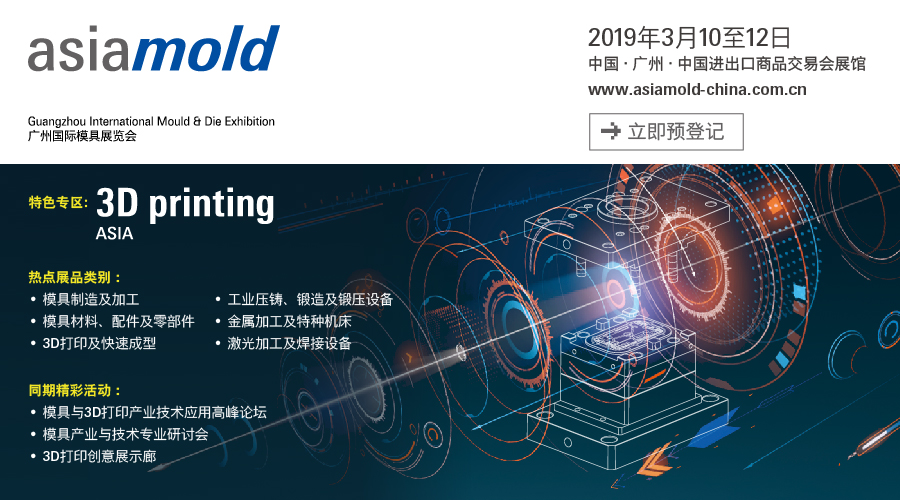 asiamold

Guangzhou International Mould & Die Exhibition
广州国际模具展览会

2019年3月10至12日
中国 · 广州 · 中国进出口商品交易会展馆
www.asiamold-china.com.cn

立即预登记

特色专区: 3D printing
ASIA

热点展品类别:
• 模具制造及加工
• 模具材料、配件及零部件
• 3D打印及快速成型
• 工业压铸、锻造及锻压设备
• 金属加工及特种机床
• 激光加工及焊接设备

同期精彩活动:
• 模具与3D打印产业技术应用高峰论坛
• 模具产业与技术专业研讨会
• 3D打印创意展示廊